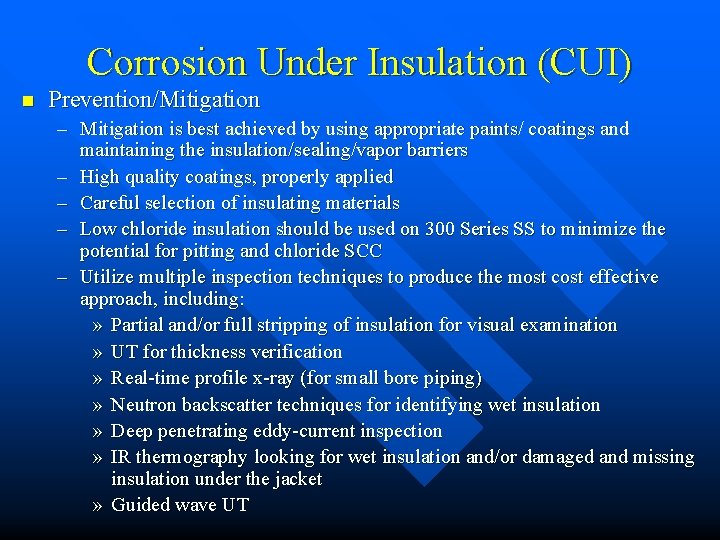 Corrosion Under Insulation (CUI)

■ Prevention/Mitigation

– Mitigation is best achieved by using appropriate paints/ coatings and maintaining the insulation/sealing/vapor barriers

– High quality coatings, properly applied

– Careful selection of insulating materials

– Low chloride insulation should be used on 300 Series SS to minimize the potential for pitting and chloride SCC

– Utilize multiple inspection techniques to produce the most cost effective approach, including:

» Partial and/or full stripping of insulation for visual examination

» UT for thickness verification

» Real-time profile x-ray (for small bore piping)

» Neutron backscatter techniques for identifying wet insulation

» Deep penetrating eddy-current inspection

» IR thermography looking for wet insulation and/or damaged and missing insulation under the jacket

» Guided wave UT